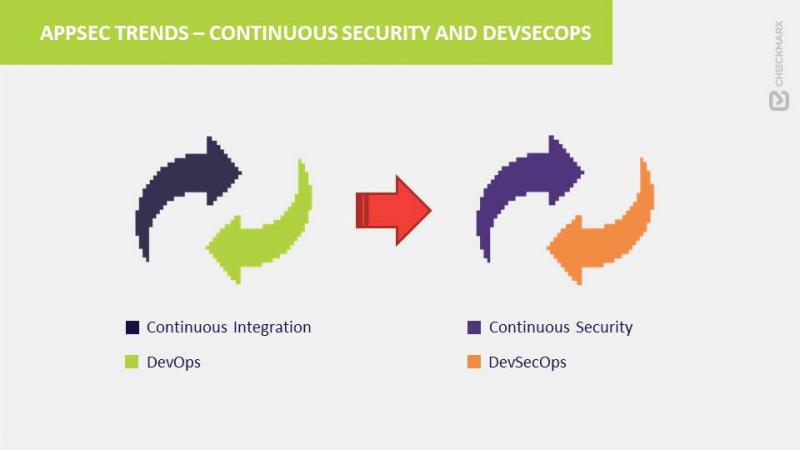 APPSEC TRENDS – CONTINUOUS SECURITY AND DEVSECOPS

CHECKMARX

Continuous Integration

DevOps

Continuous Security

DevSecOps